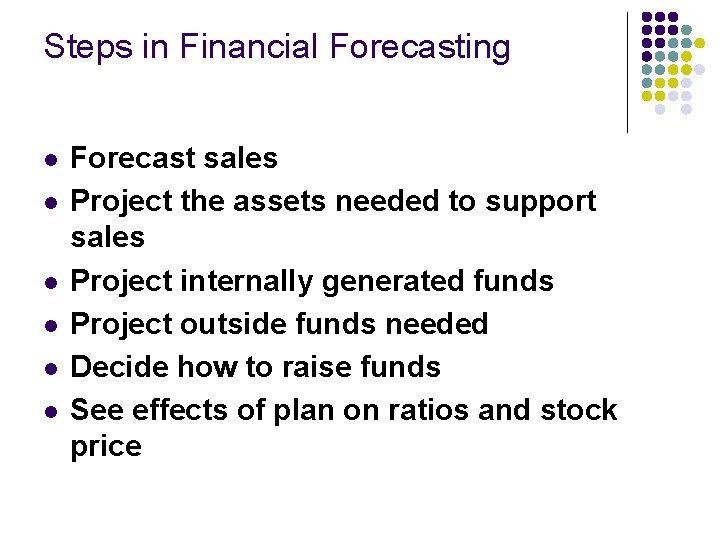 Steps in Financial Forecasting

- Forecast sales
- Project the assets needed to support sales
- Project internally generated funds
- Project outside funds needed
- Decide how to raise funds
- See effects of plan on ratios and stock price